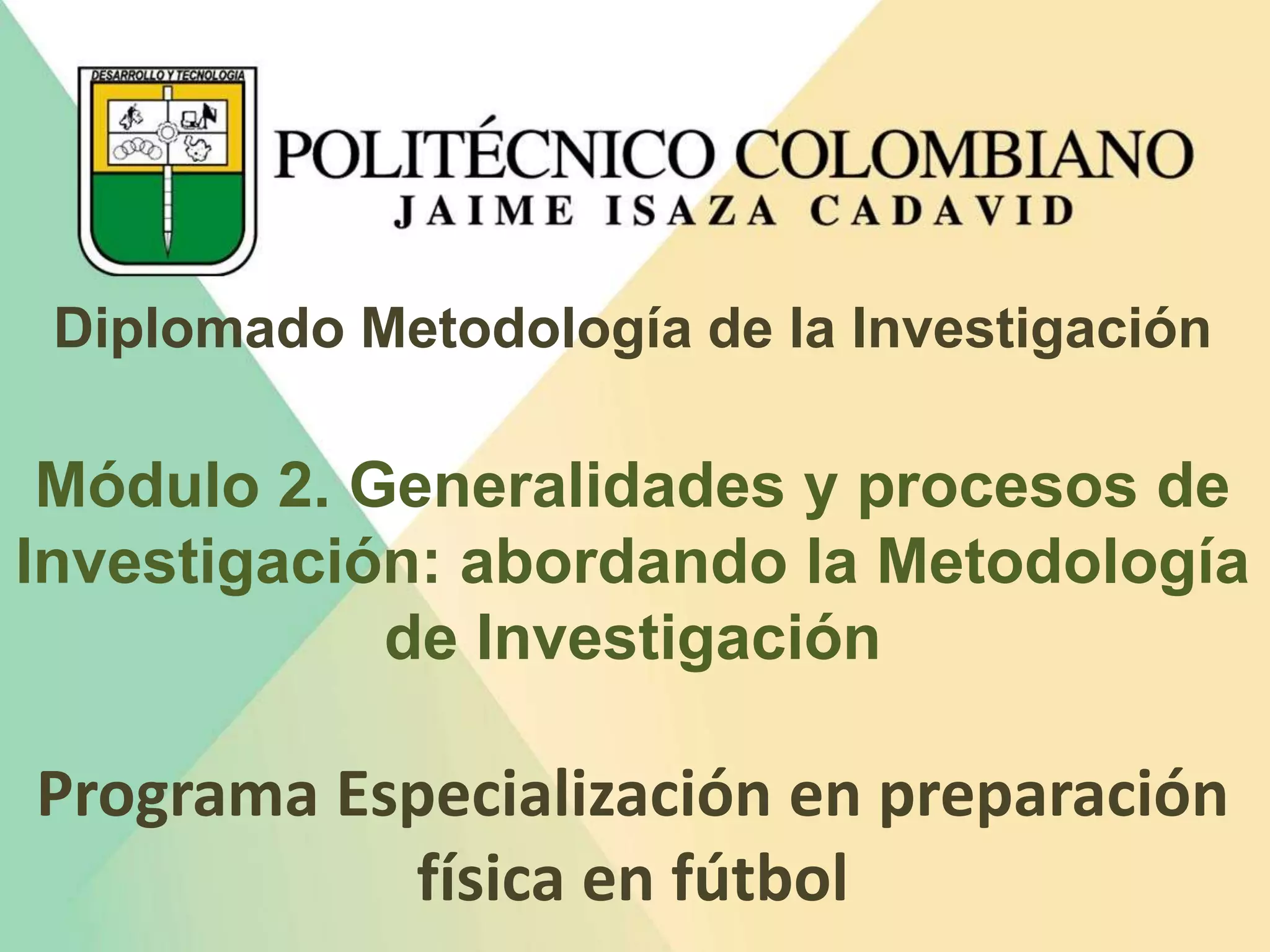 DESARROLLO Y TECNOLOGIA

POLITÉCNICO COLOMBIANO
JAIME ISAZA CADAVID

Diplomado Metodología de la Investigación

Módulo 2. Generalidades y procesos de Investigación: abordando la Metodología de Investigación

Programa Especialización en preparación física en fútbol